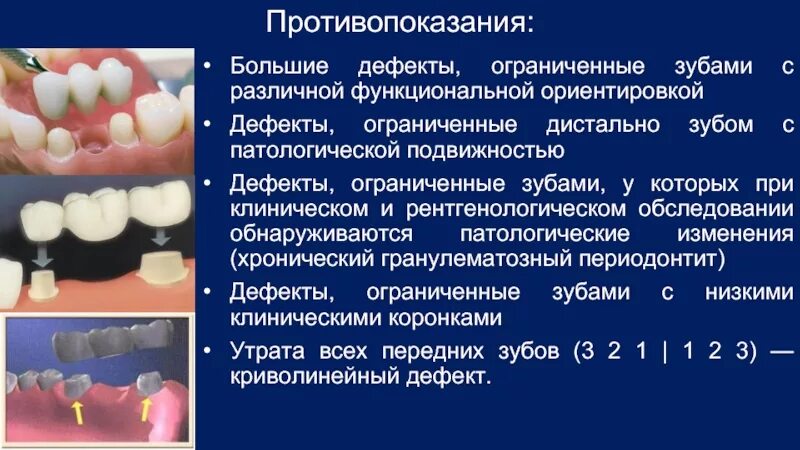 Противопоказания:

• Большие дефекты, ограниченные зубами с различной функциональной ориентировкой

• Дефекты, ограниченные дистально зубом с патологической подвижностью

• Дефекты, ограниченные зубами, у которых при клиническом и рентгенологическом обследовании обнаруживаются патологические изменения (хронический гранулематозный периодонтит)

• Дефекты, ограниченные зубами с низкими клиническими коронками

• Утрата всех передних зубов (3 2 1 | 1 2 3) — криволинейный дефект.